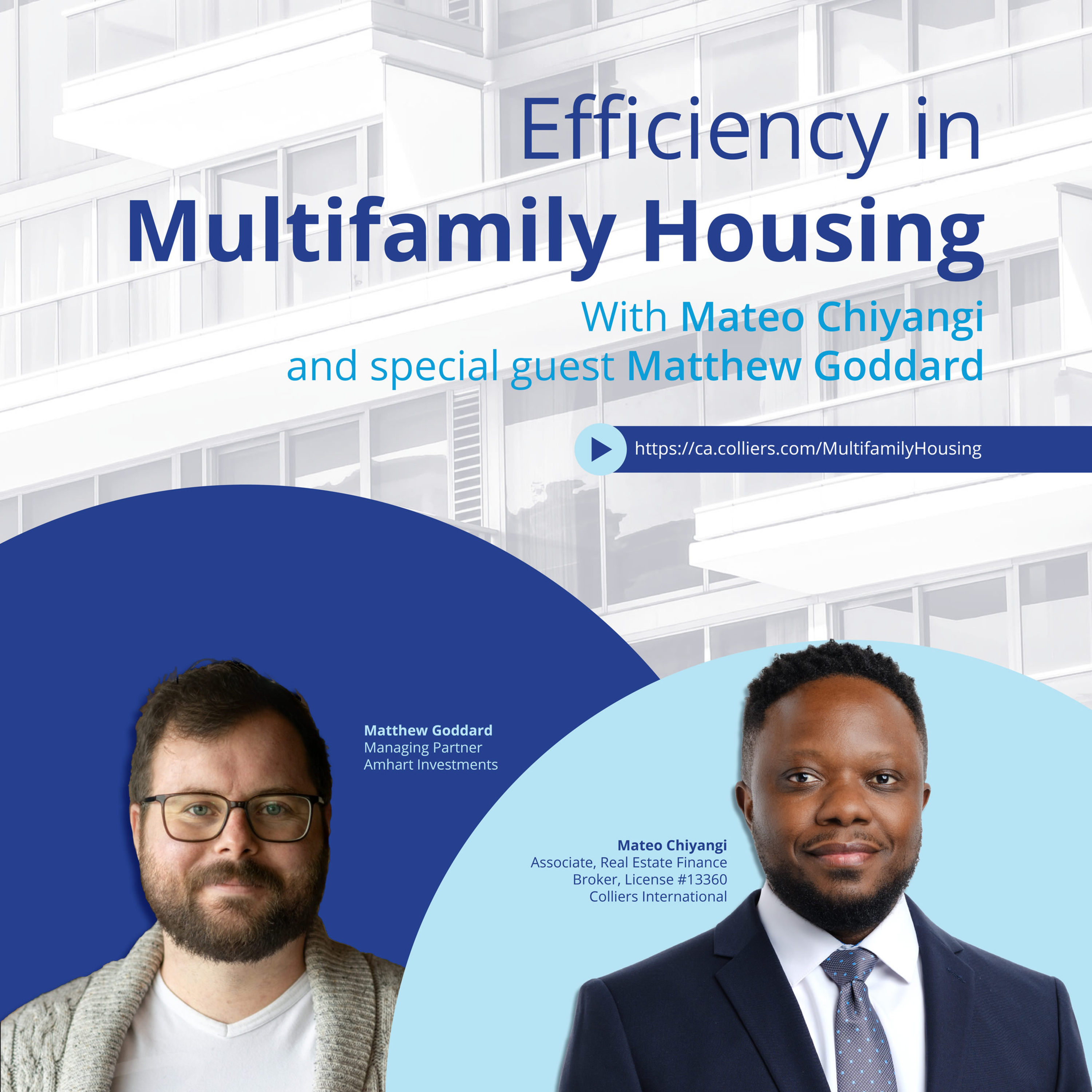 Efficiency in
Multifamily Housing
With Mateo Chiyangi
and special guest Matthew Goddard

https://ca.colliers.com/MultifamilyHousing

Matthew Goddard
Managing Partner
Amhart Investments

Mateo Chiyangi
Associate, Real Estate Finance
Broker, License #13360
Colliers International